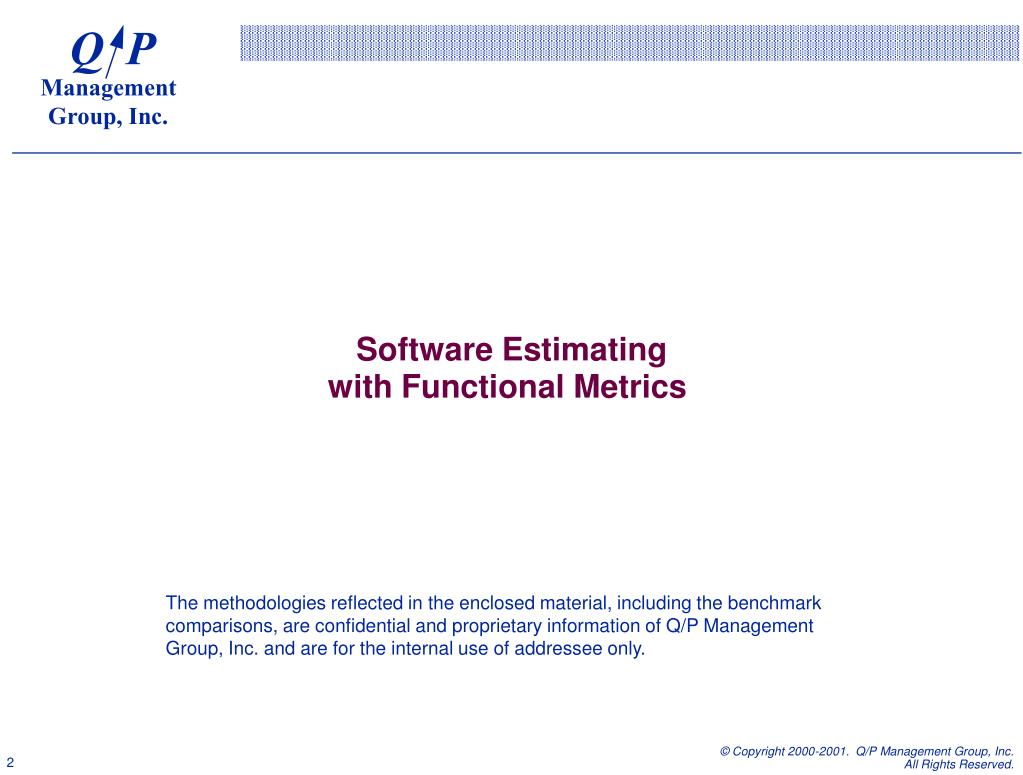 Q/P
Management
Group, Inc.

Software Estimating
with Functional Metrics

The methodologies reflected in the enclosed material, including the benchmark comparisons, are confidential and proprietary information of Q/P Management Group, Inc. and are for the internal use of addressee only.

2

© Copyright 2000-2001. Q/P Management Group, Inc.
All Rights Reserved.